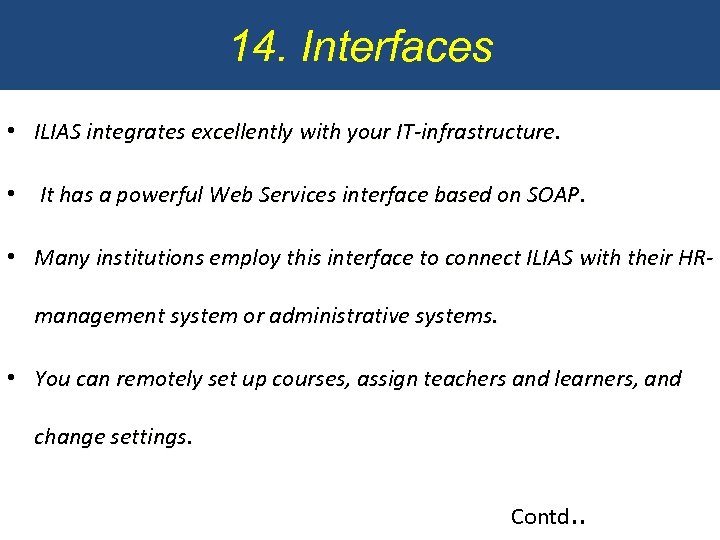 14. Interfaces

• ILIAS integrates excellently with your IT-infrastructure.

• It has a powerful Web Services interface based on SOAP.

• Many institutions employ this interface to connect ILIAS with their HR-management system or administrative systems.

• You can remotely set up courses, assign teachers and learners, and change settings.

Contd..